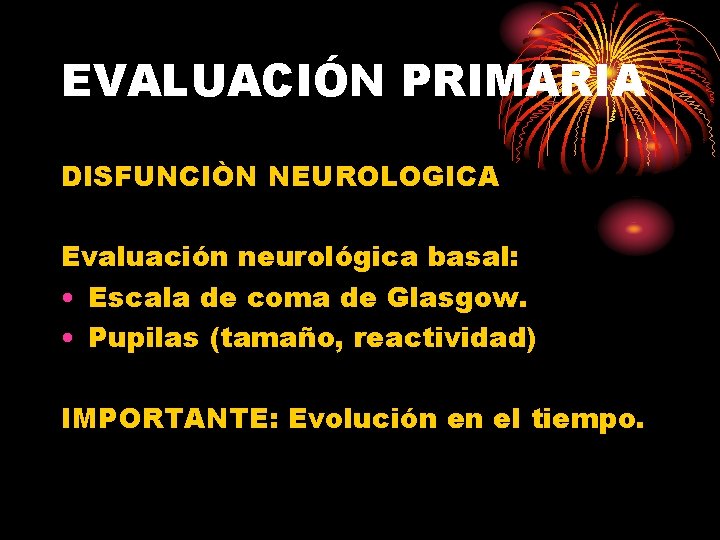 EVALUACIÓN PRIMARIA

DISFUNCIÒN NEUROLOGICA

Evaluación neurológica basal:
• Escala de coma de Glasgow.
• Pupilas (tamaño, reactividad)

IMPORTANTE: Evolución en el tiempo.